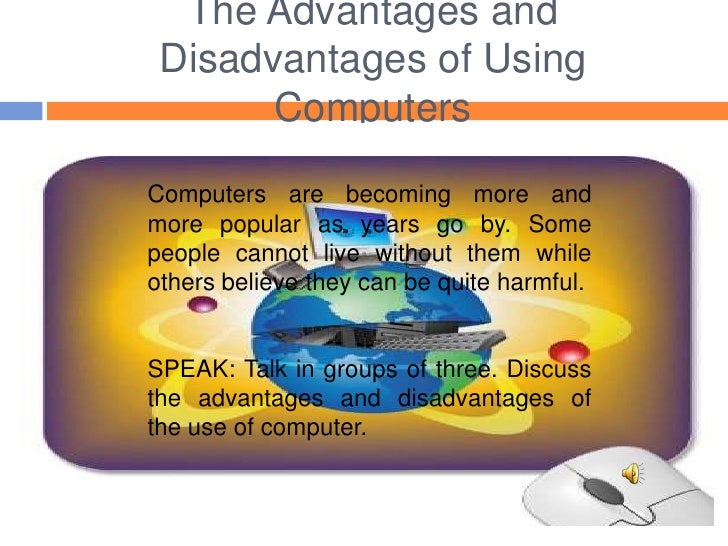 The Advantages and Disadvantages of Using Computers

Computers are becoming more and more popular as years go by. Some people cannot live without them while others believe they can be quite harmful.

SPEAK: Talk in groups of three. Discuss the advantages and disadvantages of the use of computer.